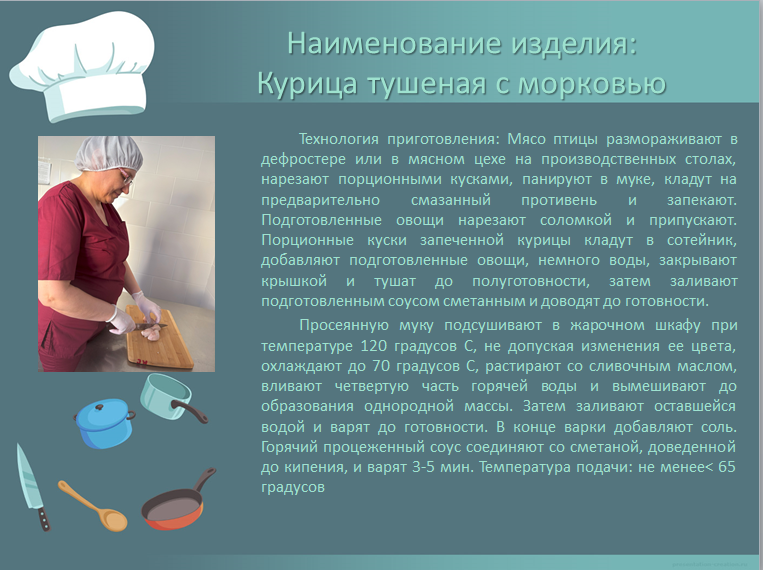 Наименование изделия:
Курица тушеная с морковью

Технология приготовления: Мясо птицы размораживают в дефростере или в мясном цехе на производственных столах, нарезают порционными кусками, панируют в муке, кладут на предварительно смазанный противень и запекают. Подготовленные овощи нарезают соломкой и припускают. Порционные куски запеченной курицы кладут в сотейник, добавляют подготовленные овощи, немного воды, закрывают крышкой и тушат до полуготовности, затем заливают подготовленным соусом сметанным и доводят до готовности.

Просеянную муку подсушивают в жарочном шкафу при температуре 120 градусов С, не допуская изменения ее цвета, охлаждают до 70 градусов С, растирают со сливочным маслом, вливают четвертую часть горячей воды и вымешивают до образования однородной массы. Затем заливают оставшейся водой и варят до готовности. В конце варки добавляют соль. Горячий процеженный соус соединяют со сметаной, доведенной до кипения, и варят 3-5 мин. Температура подачи: не менее< 65 градусов